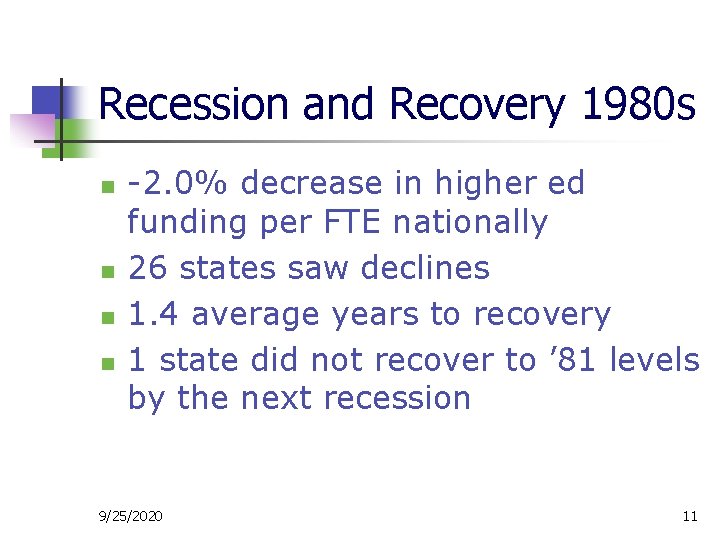 Recession and Recovery 1980s

- -2.0% decrease in higher ed funding per FTE nationally
- 26 states saw declines
- 1.4 average years to recovery
- 1 state did not recover to ’81 levels by the next recession

9/25/2020

11